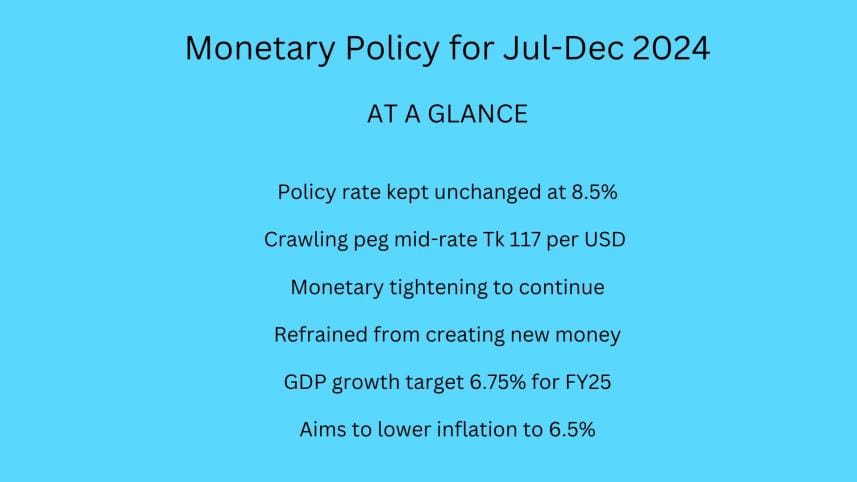 Monetary Policy for Jul-Dec 2024

AT A GLANCE

Policy rate kept unchanged at 8.5%

Crawling peg mid-rate Tk 117 per USD

Monetary tightening to continue

Refrained from creating new money

GDP growth target 6.75% for FY25

Aims to lower inflation to 6.5%